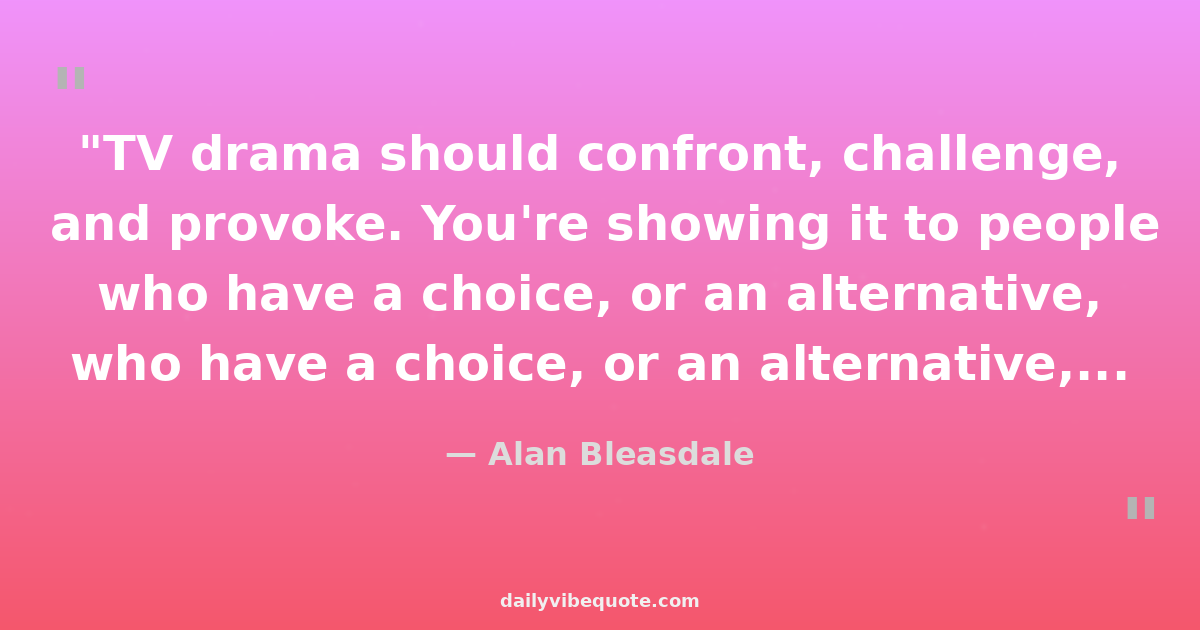 "

"TV drama should confront, challenge, and provoke. You're showing it to people who have a choice, or an alternative, who have a choice, or an alternative,...

— Alan Bleasdale

"

dailyvibequote.com